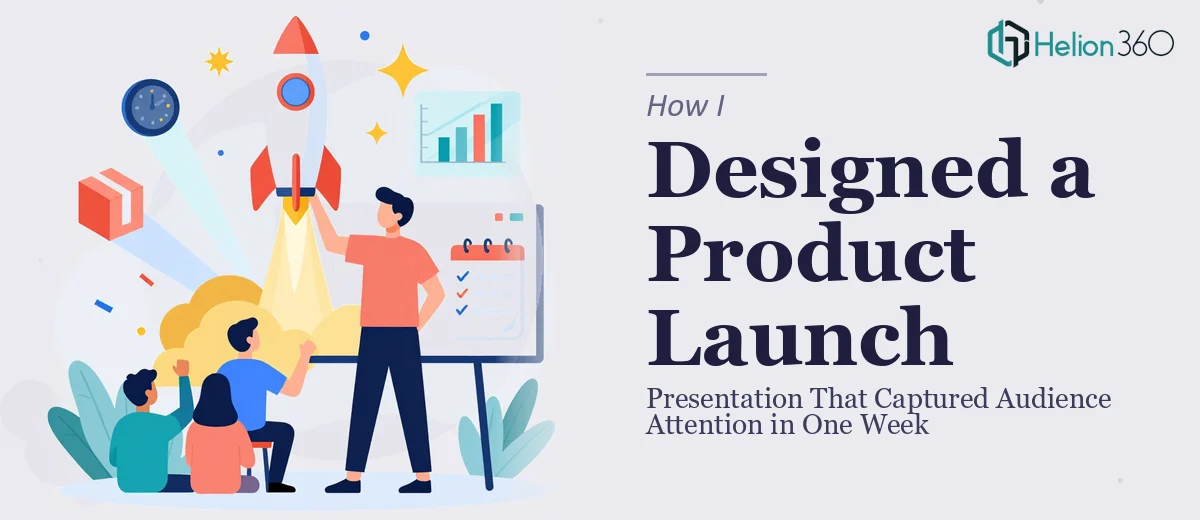 Helion360

How I

Designed a Product Launch

Presentation That Captured Audience Attention in One Week